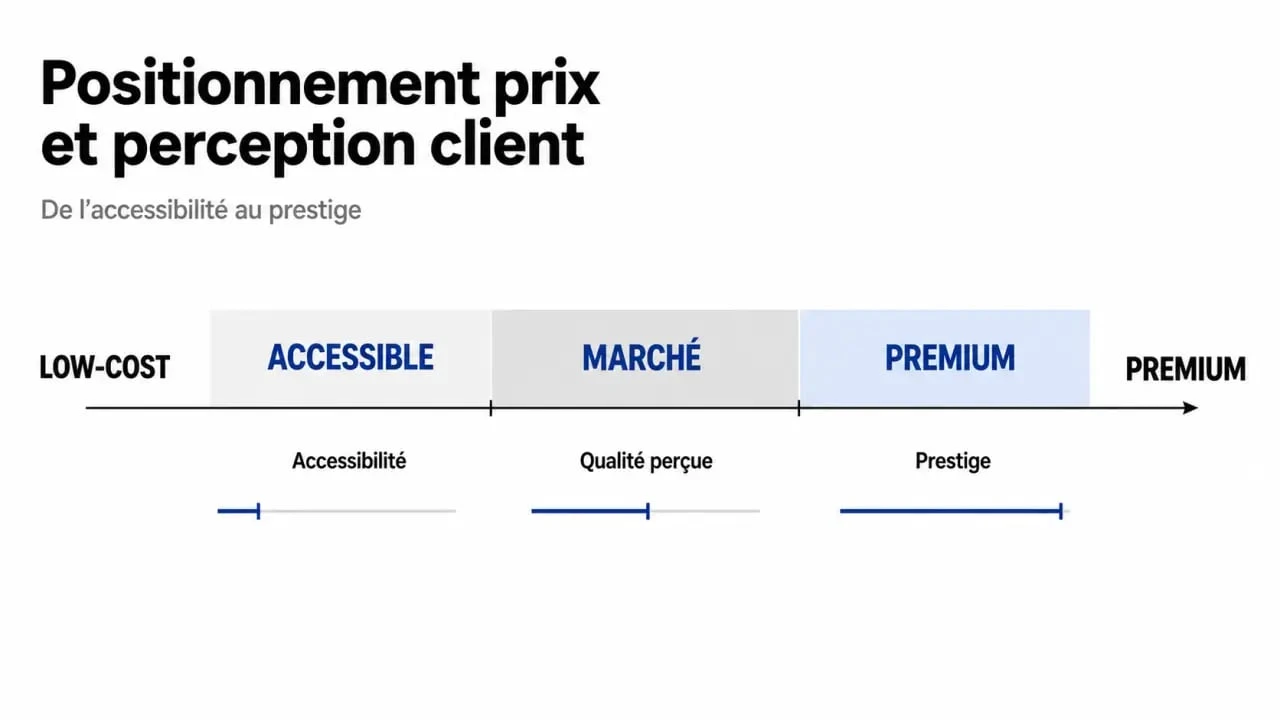 Positionnement prix et perception client

De l’accessibilité au prestige

LOW-COST

ACCESSIBLE

MARCHÉ

PREMIUM

PREMIUM

Accessibilité

Qualité perçue

Prestige